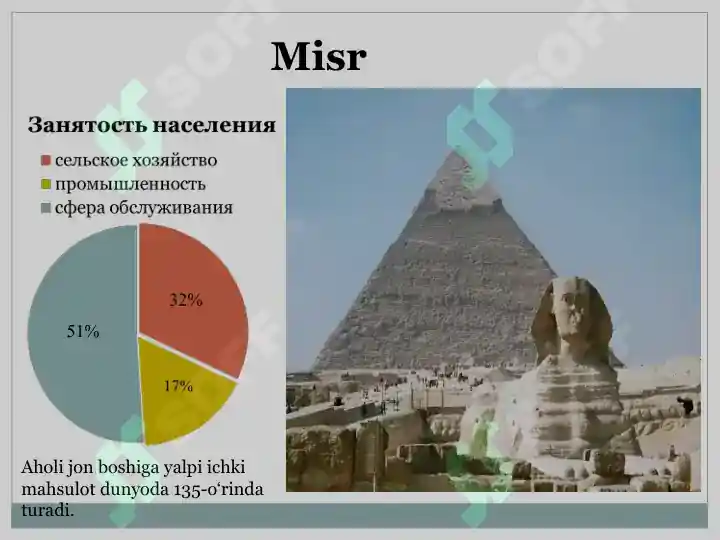 Misr

Занятость населения

сельское хозяйство
промышленность
сфера обслуживания

32%
17%
51%

Aholi jon boshiga yalpi ichki mahsulot dunyoda 135-o‘rinda turadi.